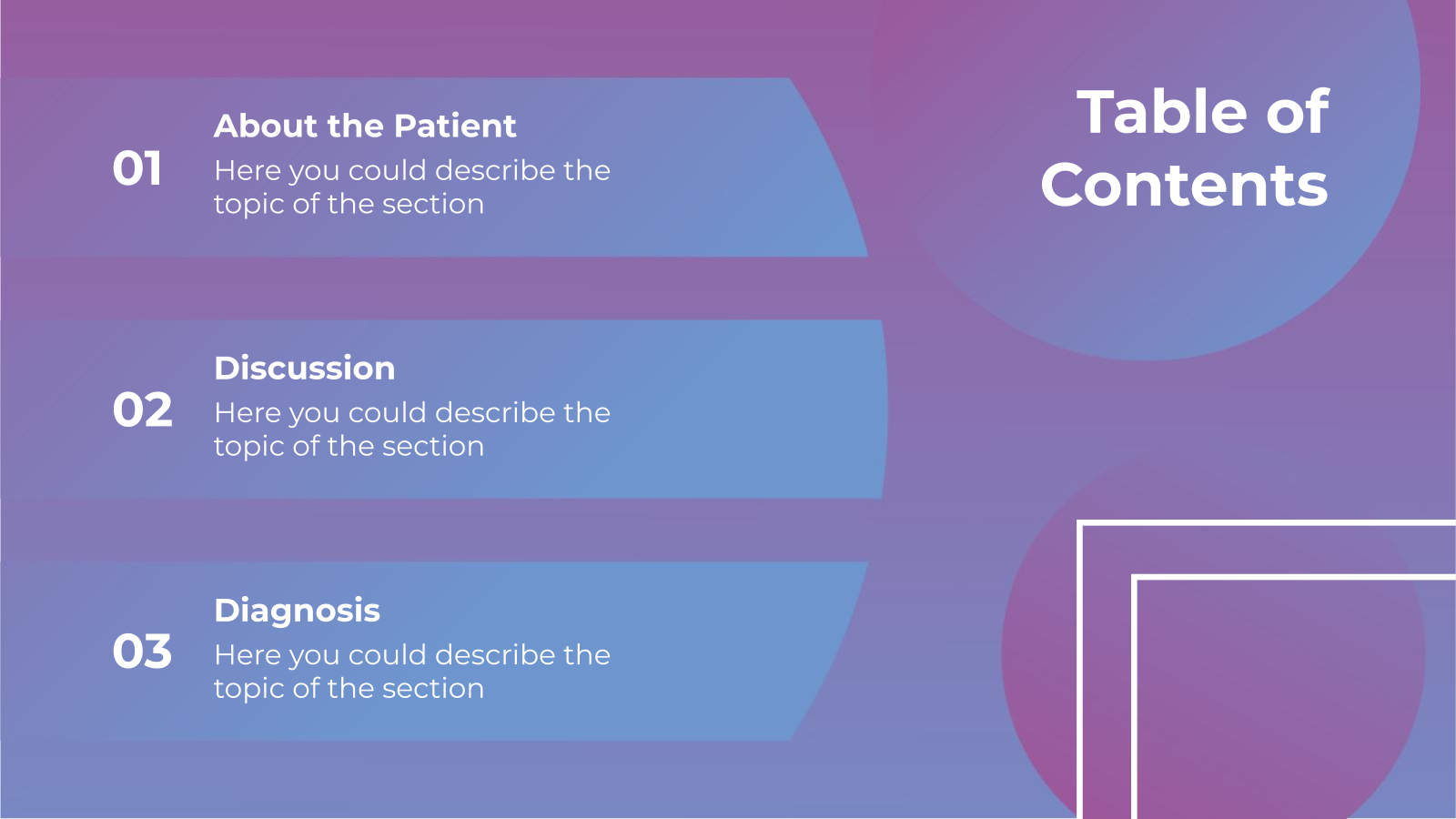 Table of Contents

01
About the Patient
Here you could describe the topic of the section

02
Discussion
Here you could describe the topic of the section

03
Diagnosis
Here you could describe the topic of the section